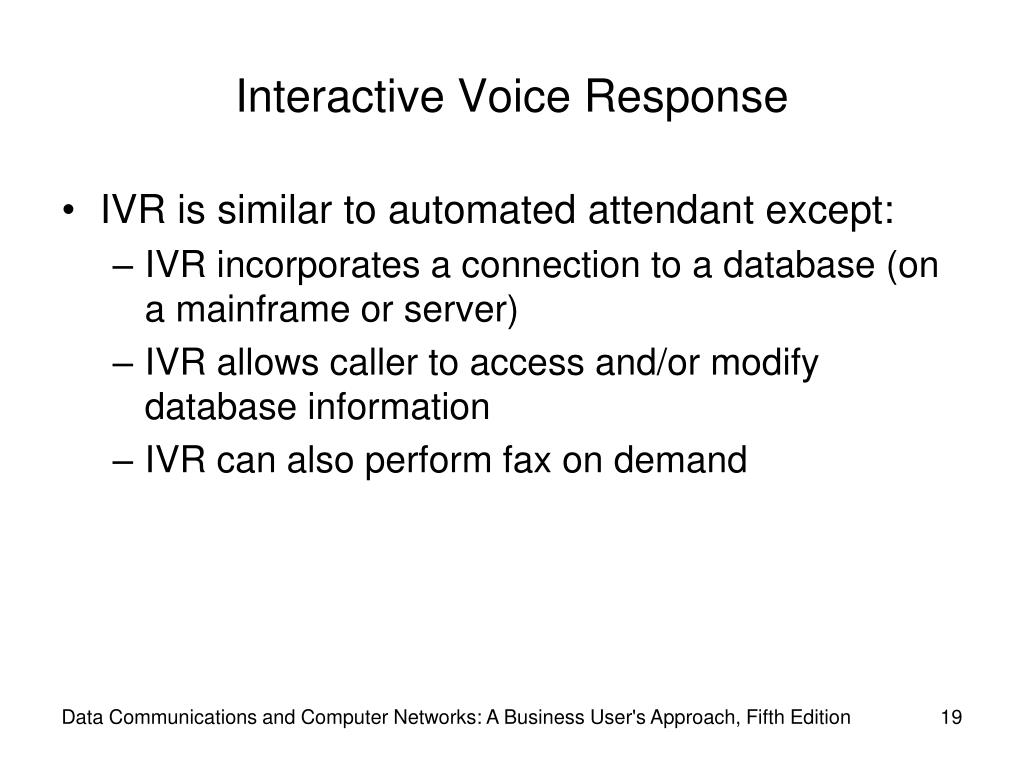 Interactive Voice Response

• IVR is similar to automated attendant except:
 – IVR incorporates a connection to a database (on a mainframe or server)
 – IVR allows caller to access and/or modify database information
 – IVR can also perform fax on demand

Data Communications and Computer Networks: A Business User's Approach, Fifth Edition 19